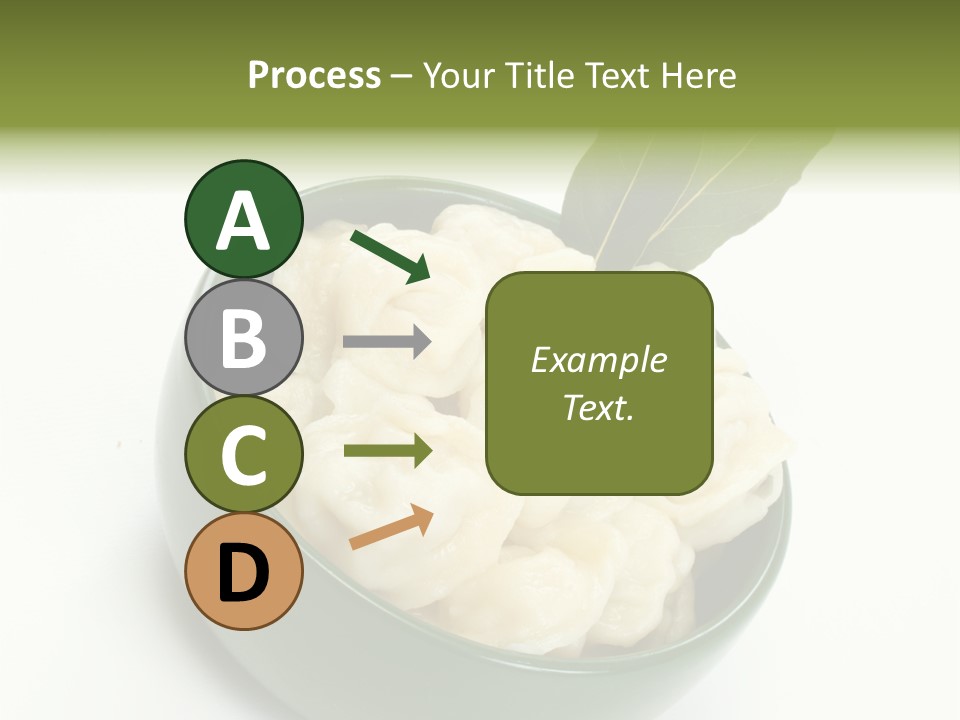 Process – Your Title Text Here

A

B

C

D

Example Text.